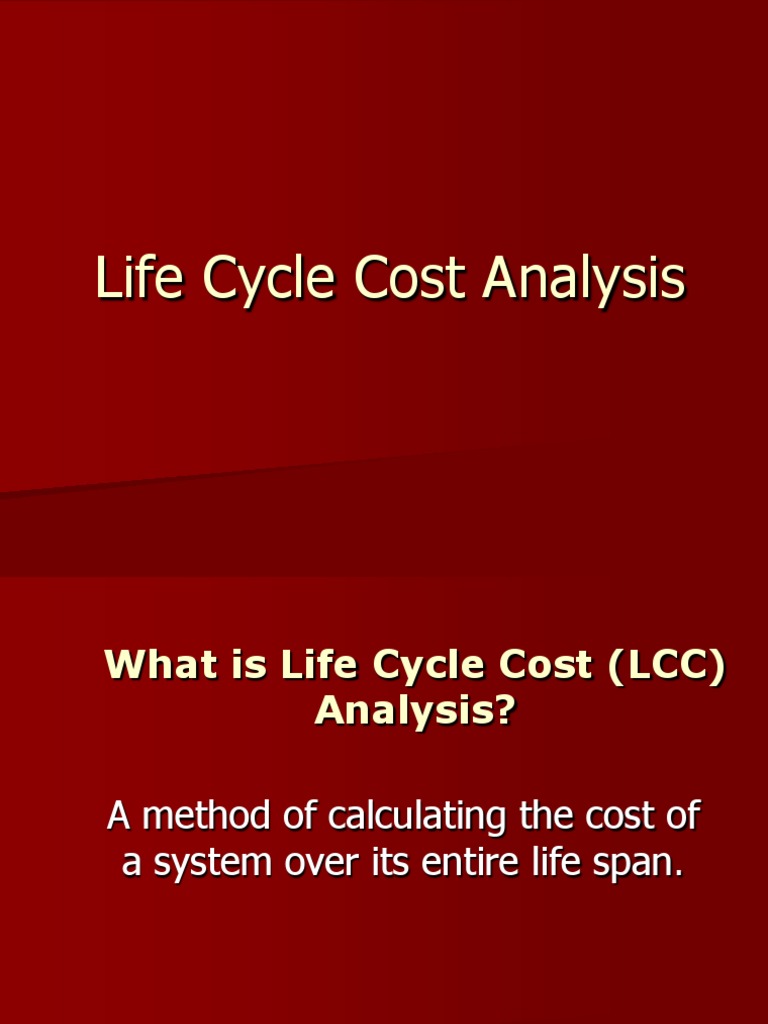 Life Cycle Cost Analysis

What is Life Cycle Cost (LCC) Analysis?

A method of calculating the cost of a system over its entire life span.